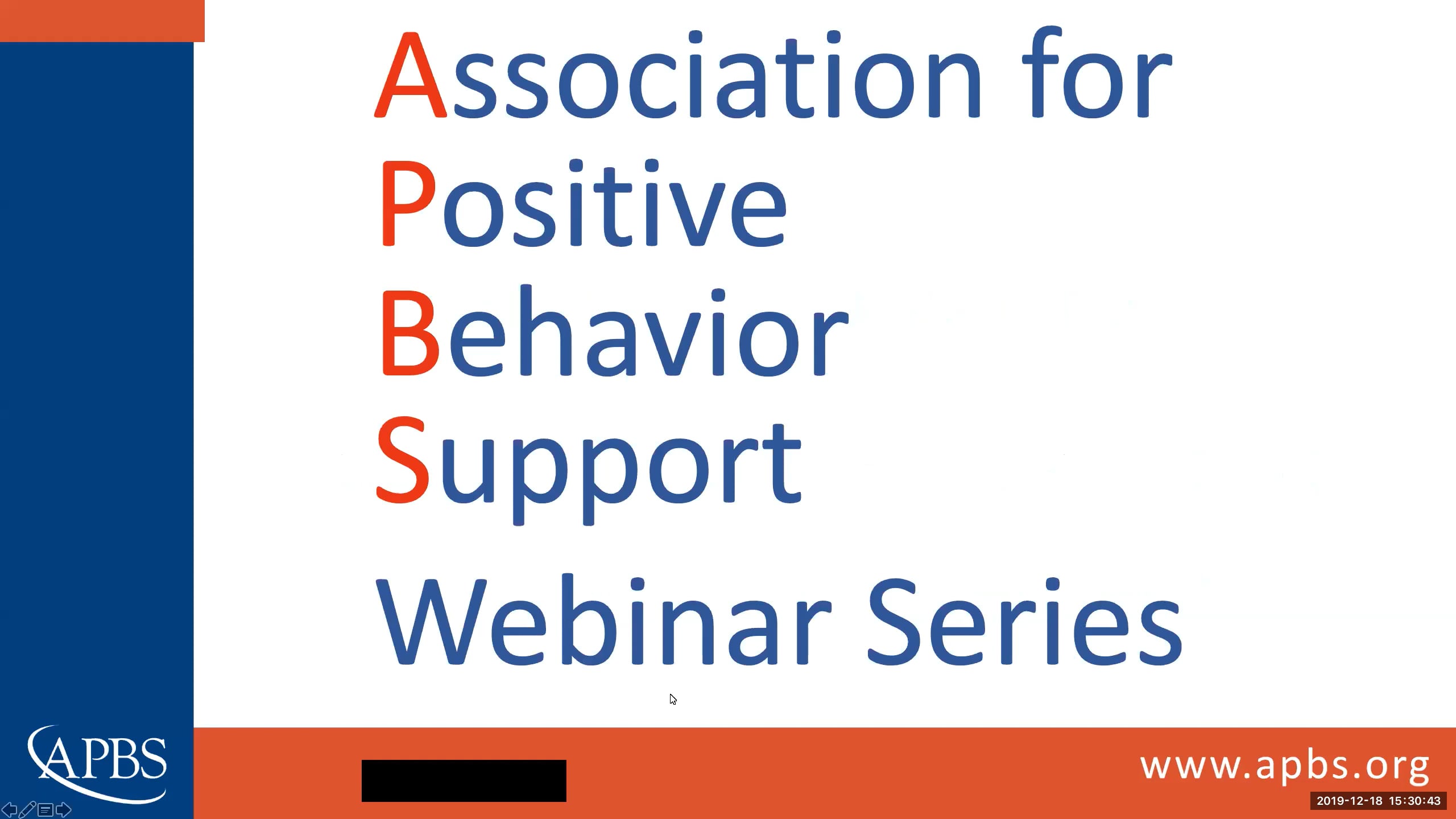 Association for
Positive
Behavior
Support

Webinar Series

APBS

www.apbs.org

2019-12-18 15:30:43